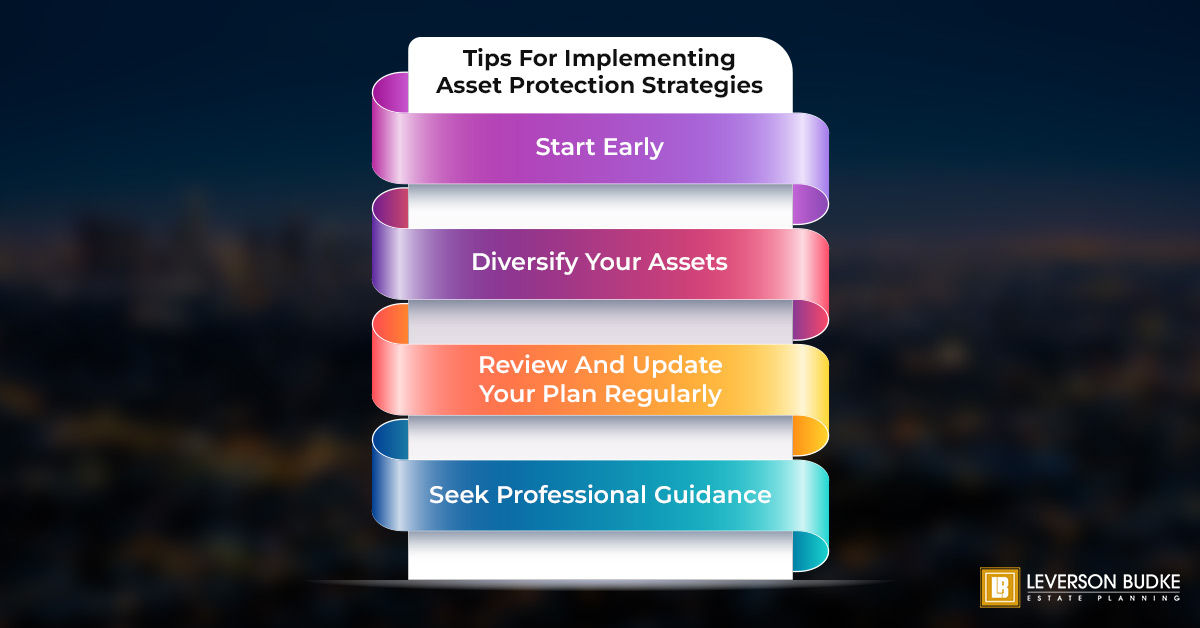 Tips For Implementing Asset Protection Strategies

Start Early

Diversify Your Assets

Review And Update Your Plan Regularly

Seek Professional Guidance

LB LEVERSON BUDKE ESTATE PLANNING